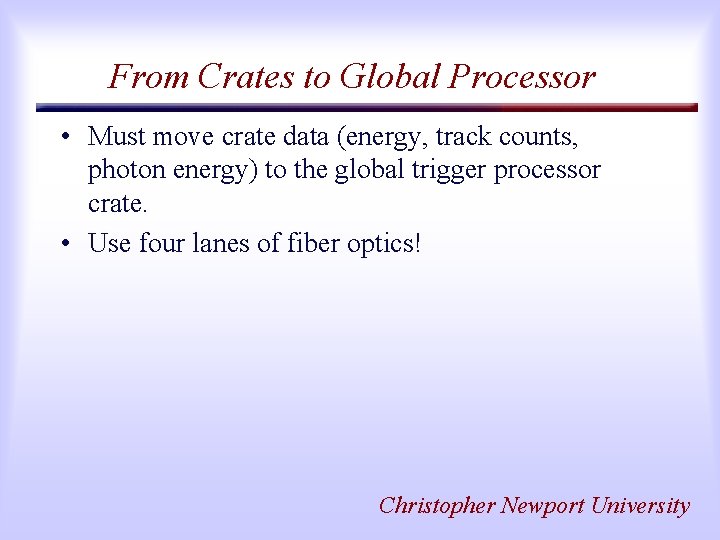 From Crates to Global Processor

• Must move crate data (energy, track counts, photon energy) to the global trigger processor crate.

• Use four lanes of fiber optics!

Christopher Newport University